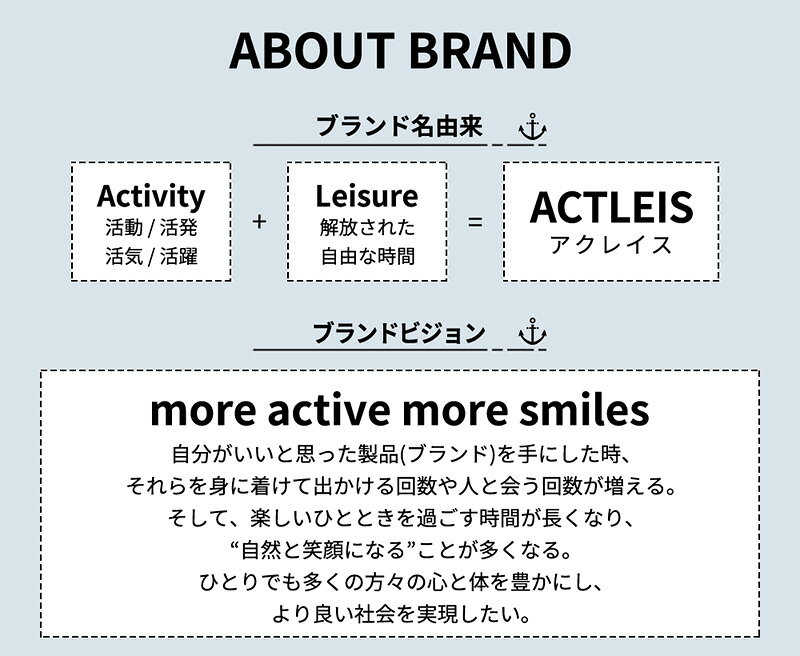 ABOUT BRAND

ブランド名由来

Activity
活動 / 活発
活気 / 活躍

+

Leisure
解放された
自由な時間

=

ACTLEIS
アクレイス

ブランドビジョン

more active more smiles

自分がいいと思った製品(ブランド)を手にした時、
それらを身に着けて出かける回数や人と会う回数が増える。
そして、楽しいひとときを過ごす時間が長くなり、
“自然と笑顔になる”ことが多くなる。
ひとりでも多くの方々の心と体を豊かにし、
より良い社会を実現したい。